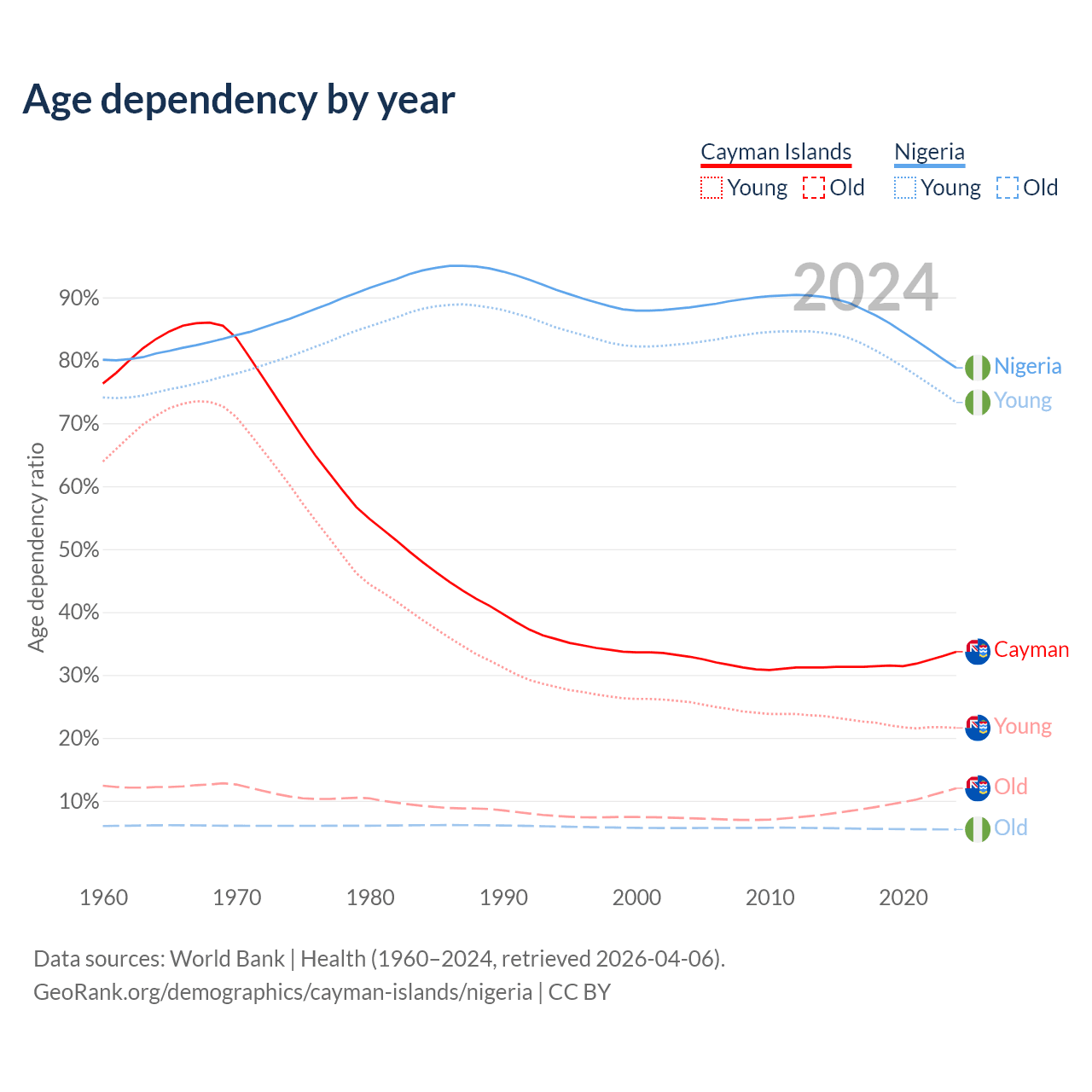 Age dependency by year

Cayman Islands
Young Old

Nigeria
Young Old

2024

Age dependency ratio

90%
80%
70%
60%
50%
40%
30%
20%
10%

Nigeria
Young
Cayman
Young
Old
Old

1960 1970 1980 1990 2000 2010 2020

Data sources: World Bank | Health (1960–2024, retrieved 2026-04-06).
GeoRank.org/demographics/cayman-islands/nigeria | CC BY